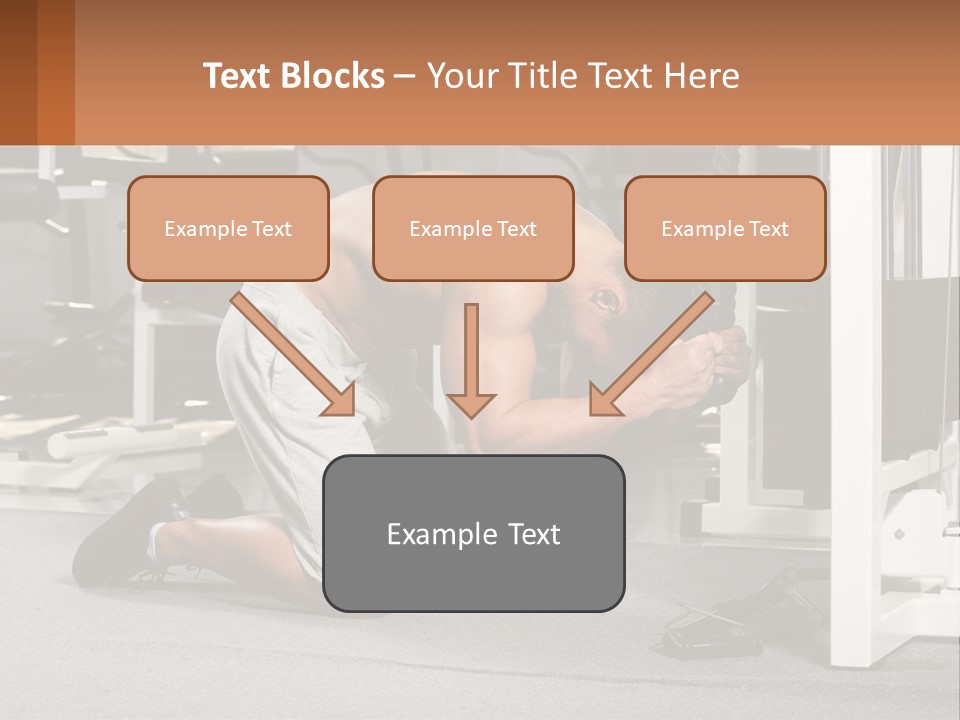 Text Blocks – Your Title Text Here

Example Text

Example Text

Example Text

Example Text